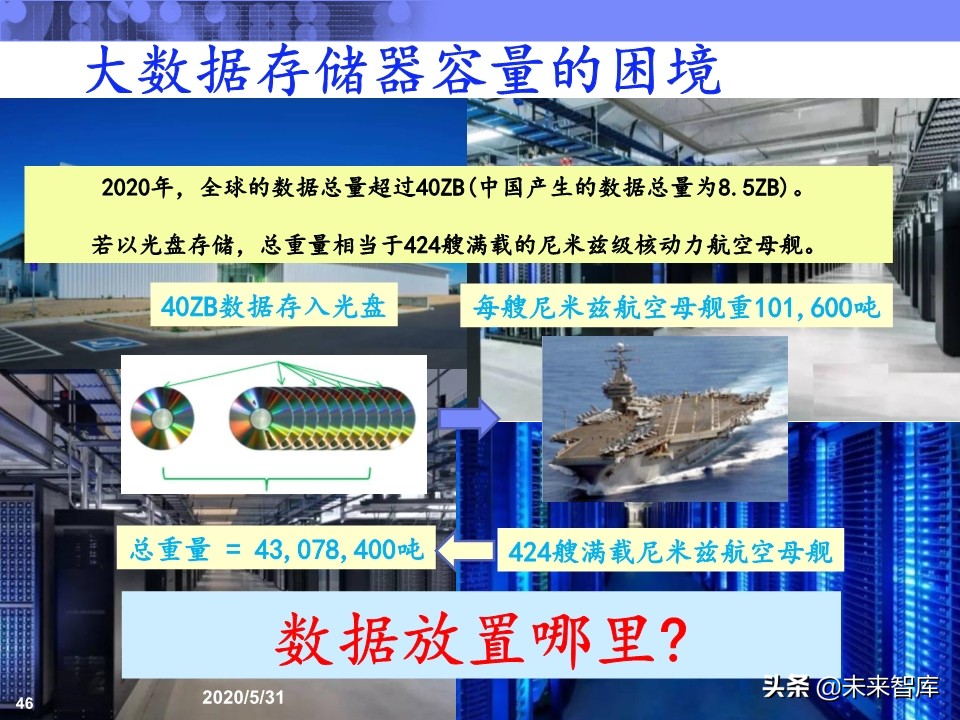 大数据存储器容量的困境

2020年，全球的数据总量超过40ZB(中国产生的数据总量为8.5ZB)。

若以光盘存储，总重量相当于424艘满载的尼米兹级核动力航空母舰。

40ZB数据存入光盘

每艘尼米兹航空母舰重101,600吨

总重量 = 43,078,400吨

424艘满载尼米兹航空母舰

数据放置哪里?

46

2020/5/31

头条 @未来智库